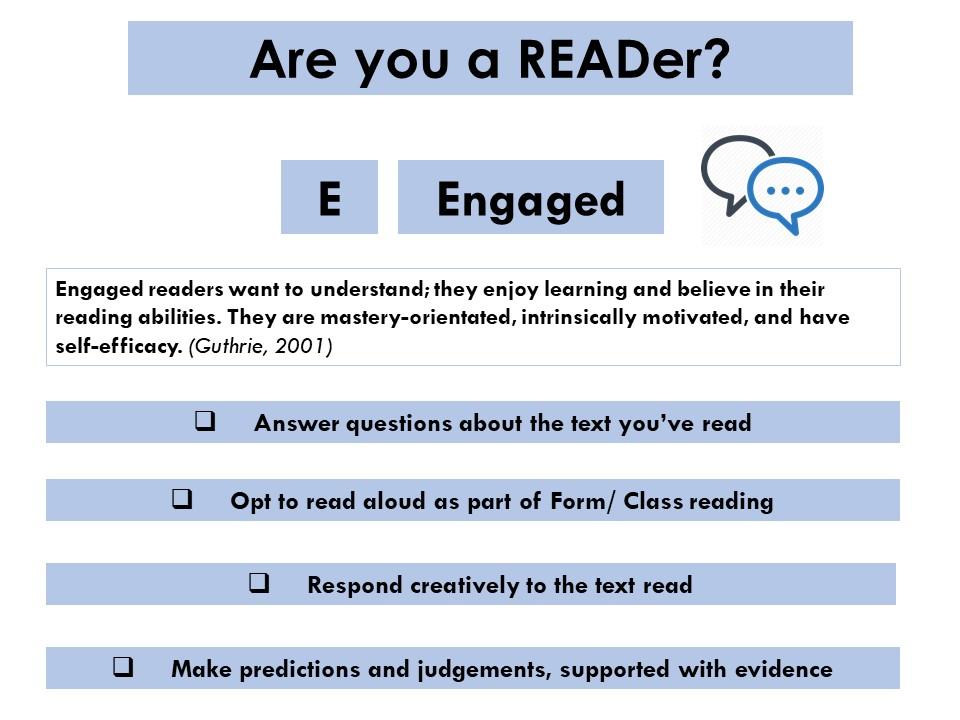 Are you a READer?

E

Engaged

Engaged readers want to understand; they enjoy learning and believe in their reading abilities. They are mastery-orientated, intrinsically motivated, and have self-efficacy. (Guthrie, 2001)

❑ Answer questions about the text you've read

❑ Opt to read aloud as part of Form/ Class reading

❑ Respond creatively to the text read

❑ Make predictions and judgements, supported with evidence